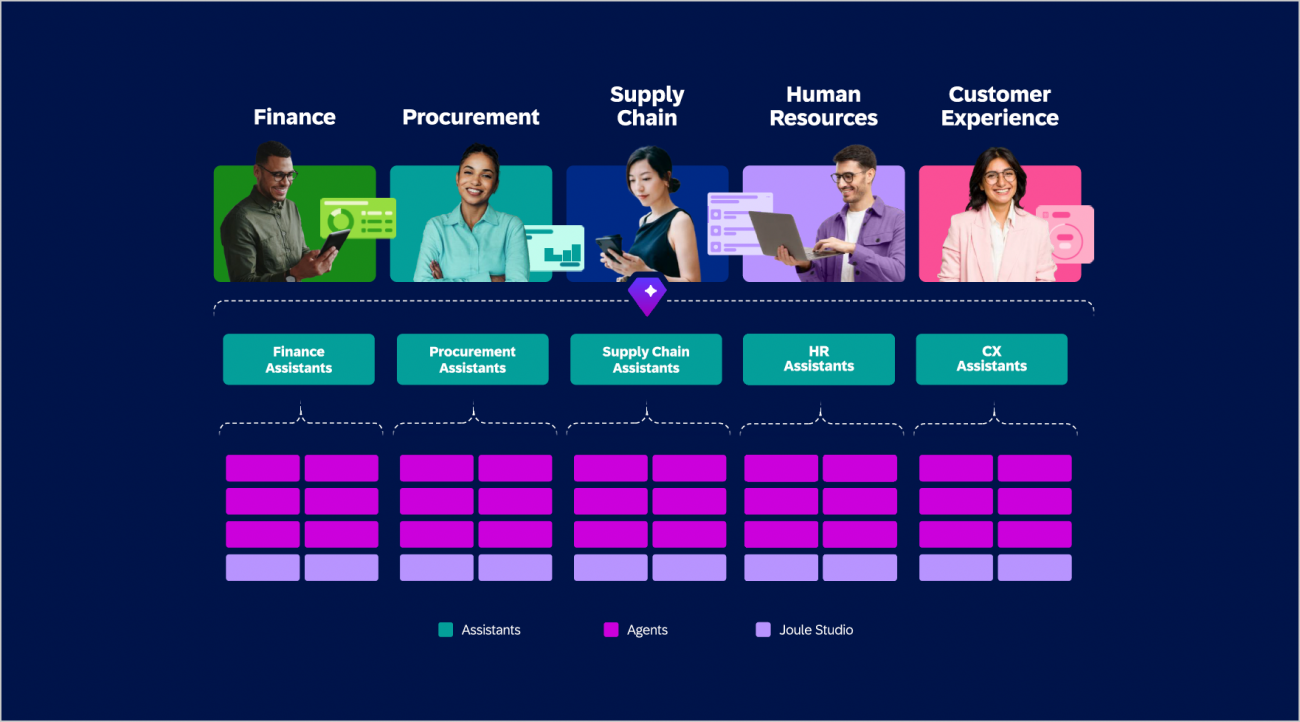 Finance

Procurement

Supply Chain

Human Resources

Customer Experience

Finance Assistants

Procurement Assistants

Supply Chain Assistants

HR Assistants

CX Assistants

Assistants

Agents

Joule Studio